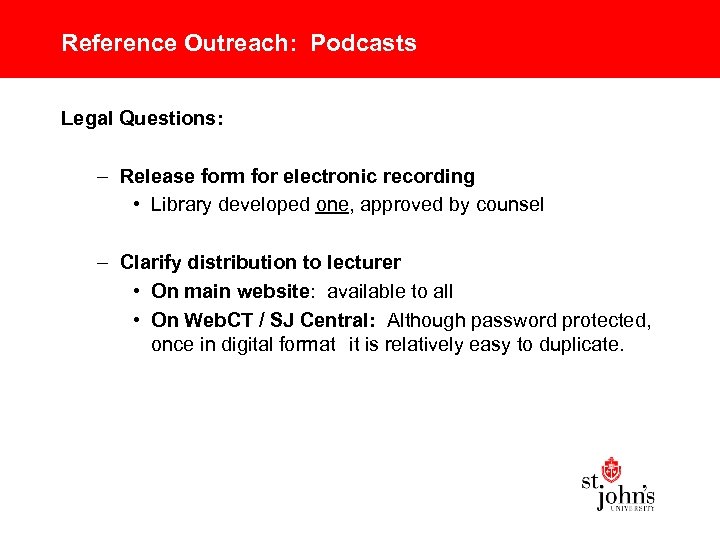 Reference Outreach: Podcasts

Legal Questions:

– Release form for electronic recording
• Library developed one, approved by counsel

– Clarify distribution to lecturer
• On main website: available to all
• On WebCT / SJ Central: Although password protected, once in digital format it is relatively easy to duplicate.

st. john's
UNIVERSITY